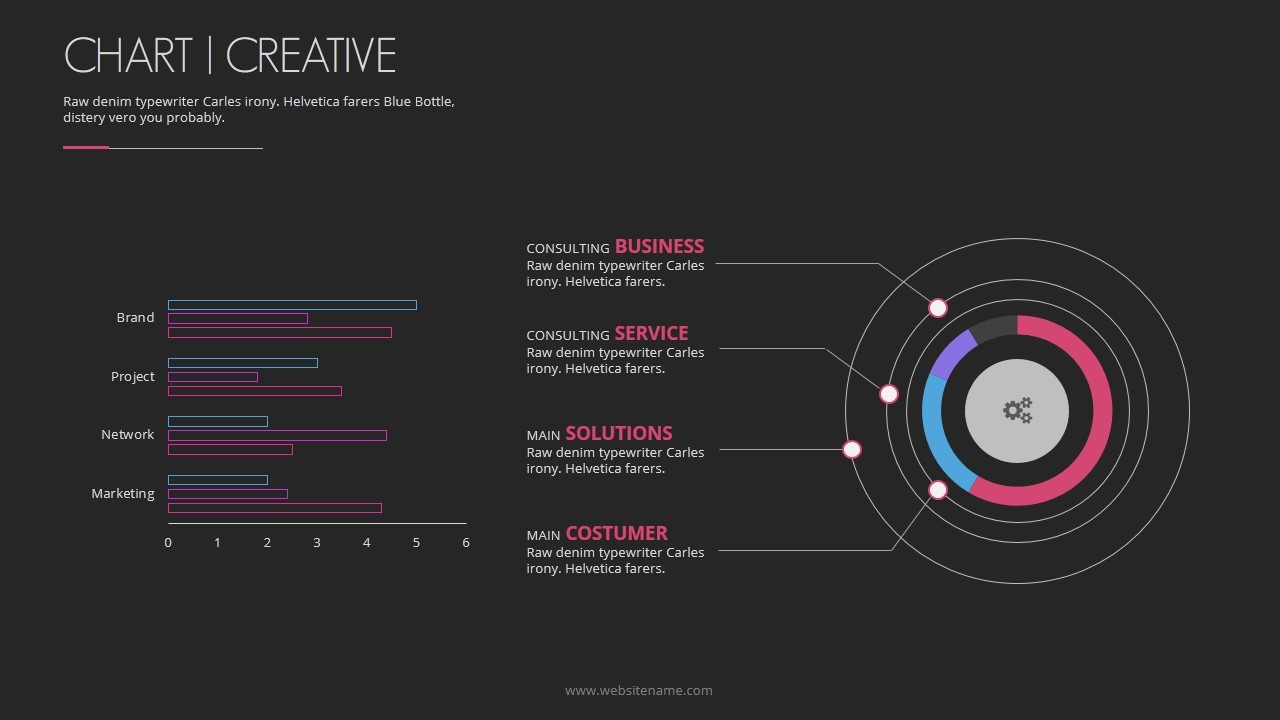 CHART | CREATIVE

Raw denim typewriter Carles irony. Helvetica farers Blue Bottle, distery vero you probably.

Brand
Project
Network
Marketing

0 1 2 3 4 5 6

CONSULTING BUSINESS
Raw denim typewriter Carles irony. Helvetica farers.

CONSULTING SERVICE
Raw denim typewriter Carles irony. Helvetica farers.

MAIN SOLUTIONS
Raw denim typewriter Carles irony. Helvetica farers.

MAIN COSTUMER
Raw denim typewriter Carles irony. Helvetica farers.

www.websitename.com